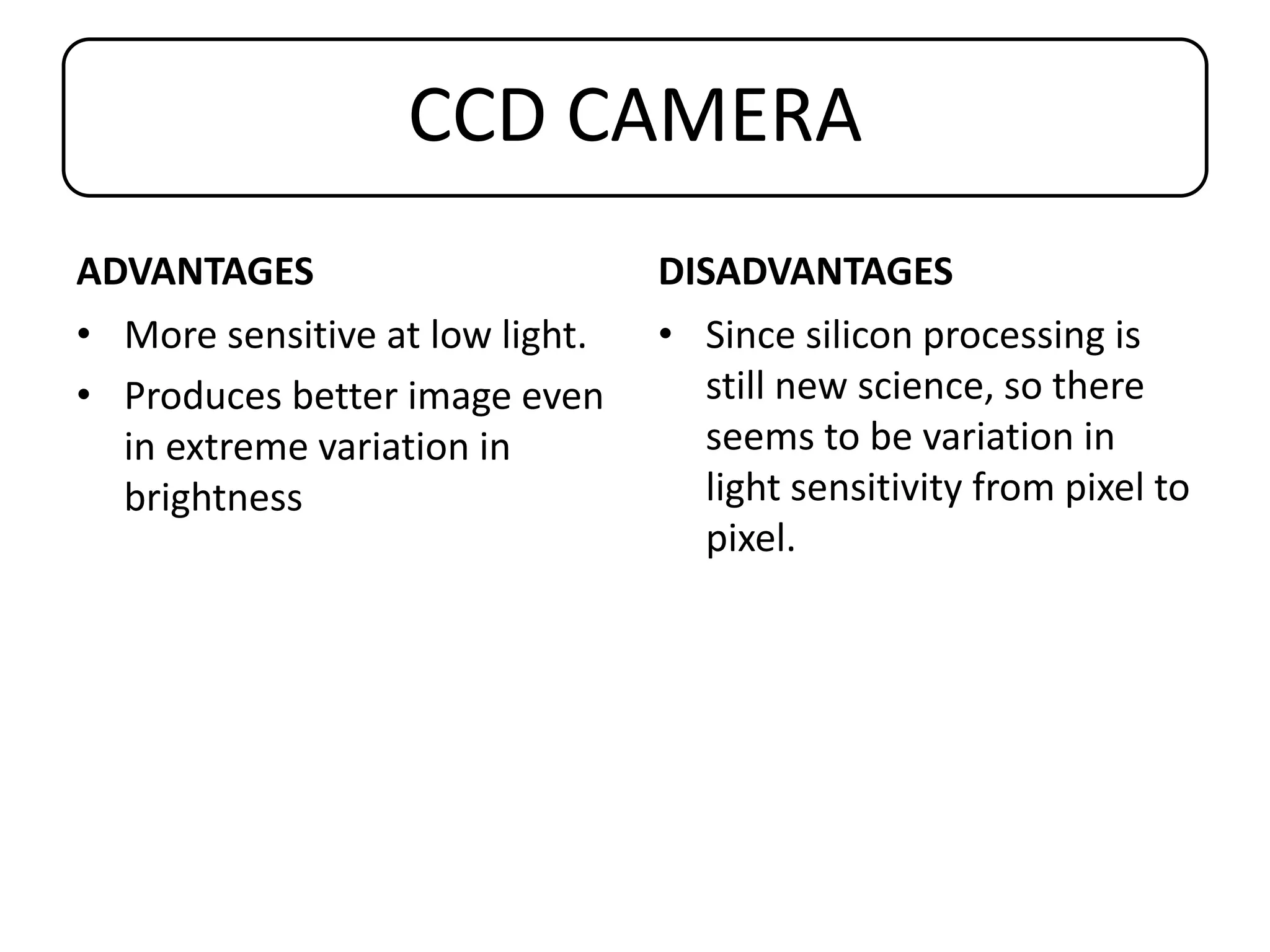 CCD CAMERA

ADVANTAGES

• More sensitive at low light.
• Produces better image even in extreme variation in brightness

DISADVANTAGES

• Since silicon processing is still new science, so there seems to be variation in light sensitivity from pixel to pixel.